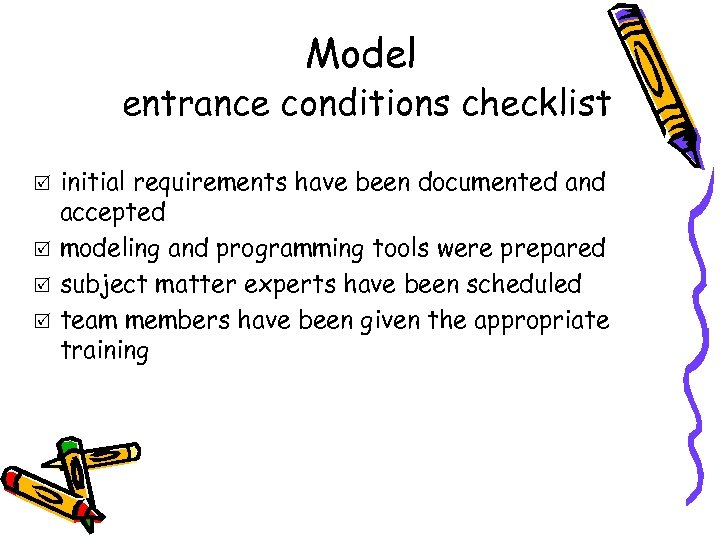 Model
entrance conditions checklist

☑ initial requirements have been documented and accepted
☑ modeling and programming tools were prepared
☑ subject matter experts have been scheduled
☑ team members have been given the appropriate training